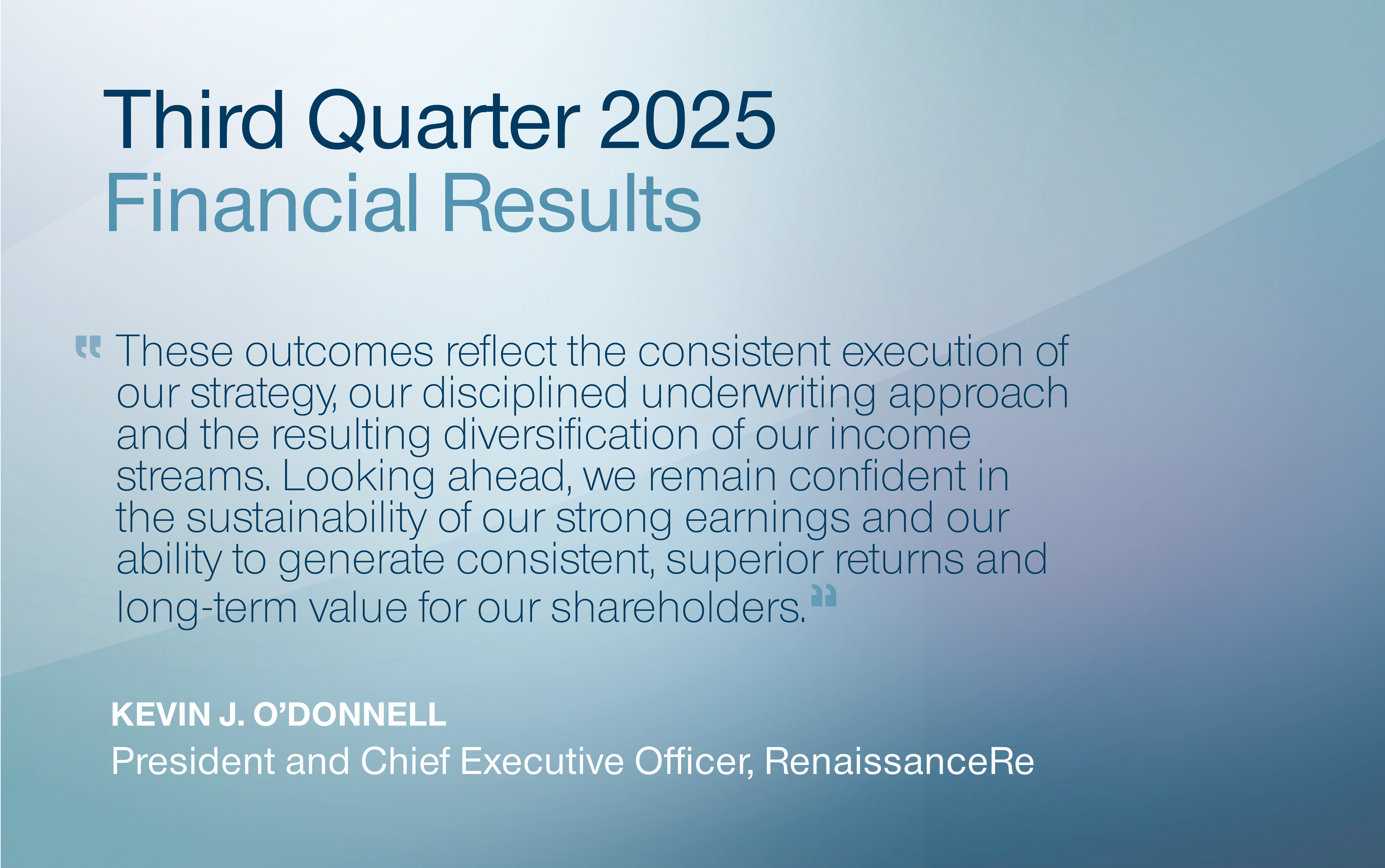 Third Quarter 2025
Financial Results

“These outcomes reflect the consistent execution of our strategy, our disciplined underwriting approach and the resulting diversification of our income streams. Looking ahead, we remain confident in the sustainability of our strong earnings and our ability to generate consistent, superior returns and long-term value for our shareholders.”

KEVIN J. O’DONNELL
President and Chief Executive Officer, RenaissanceRe